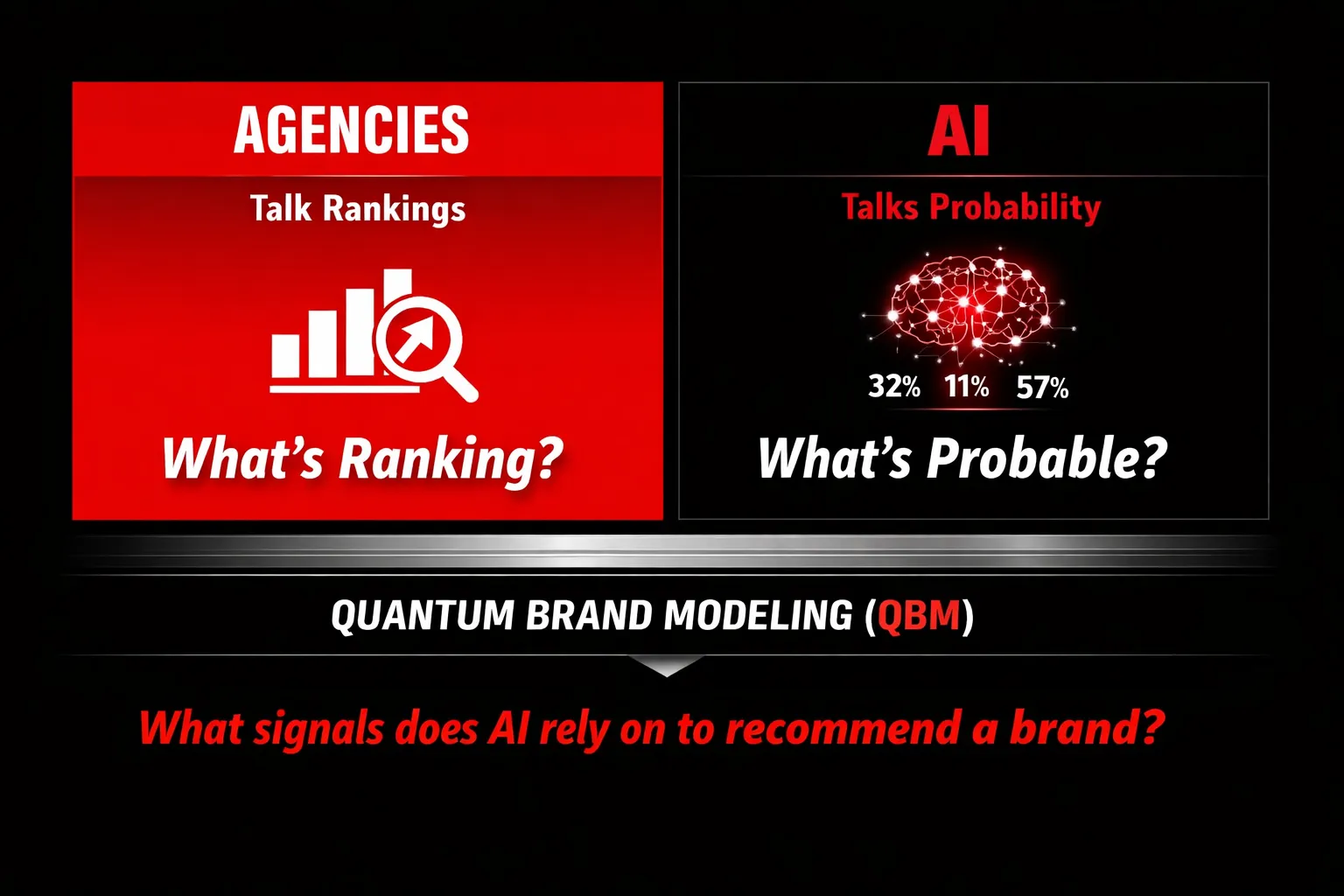 AGENCIES

Talk Rankings

What's Ranking?

AI

Talks Probability

32% 11% 57%

What's Probable?

QUANTUM BRAND MODELING (QBM)

What signals does AI rely on to recommend a brand?